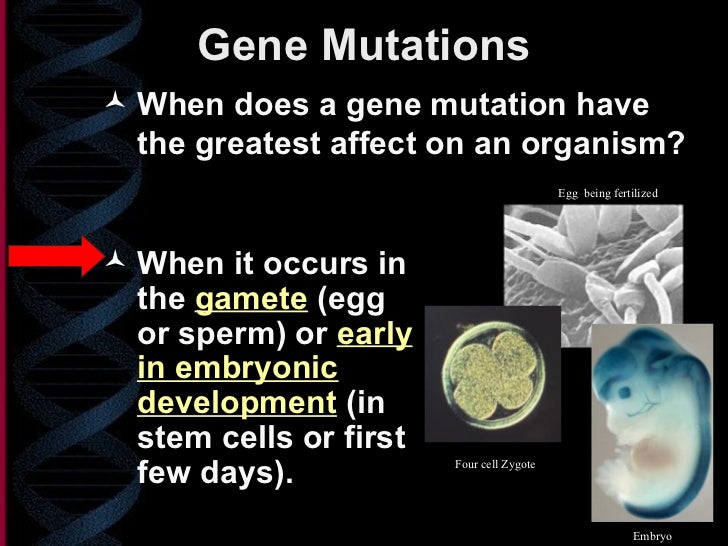 Gene Mutations

When does a gene mutation have the greatest affect on an organism?

When it occurs in the gamete (egg or sperm) or early in embryonic development (in stem cells or first few days).

Egg being fertilized

Four cell Zygote

Embryo